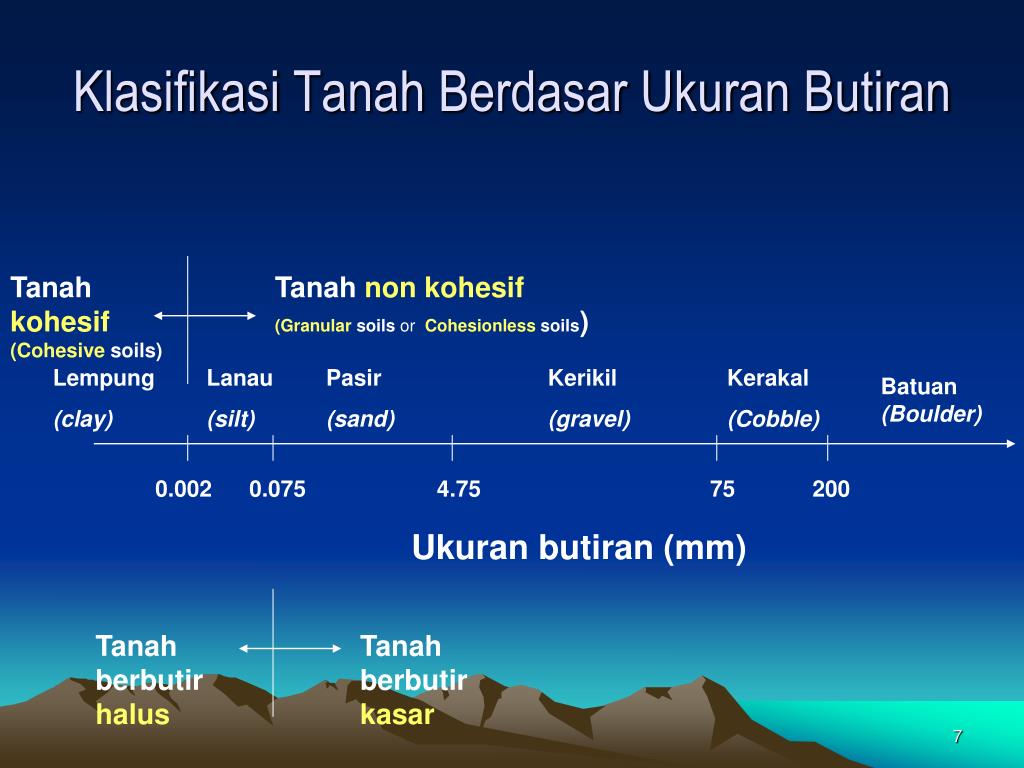 Klasifikasi Tanah Berdasar Ukuran Butiran

Tanah kohesif
(Cohesive soils)

Tanah non kohesif
(Granular soils or Cohesionless soils)

Lempung
(clay)

Lanau
(silt)

Pasir
(sand)

Kerikil
(gravel)

Kerakal
(Cobble)

Batuan
(Boulder)

0.002 0.075 4.75 75 200

Ukuran butiran (mm)

Tanah berbutir halus

Tanah berbutir kasar

7